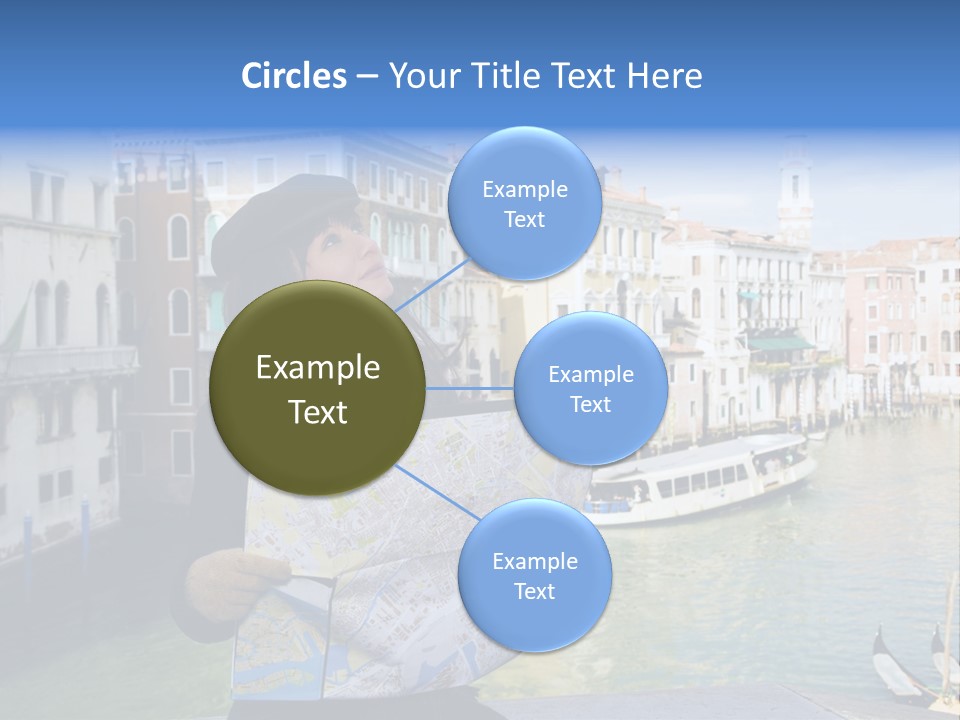 Circles – Your Title Text Here

Example Text

Example Text

Example Text

Example Text